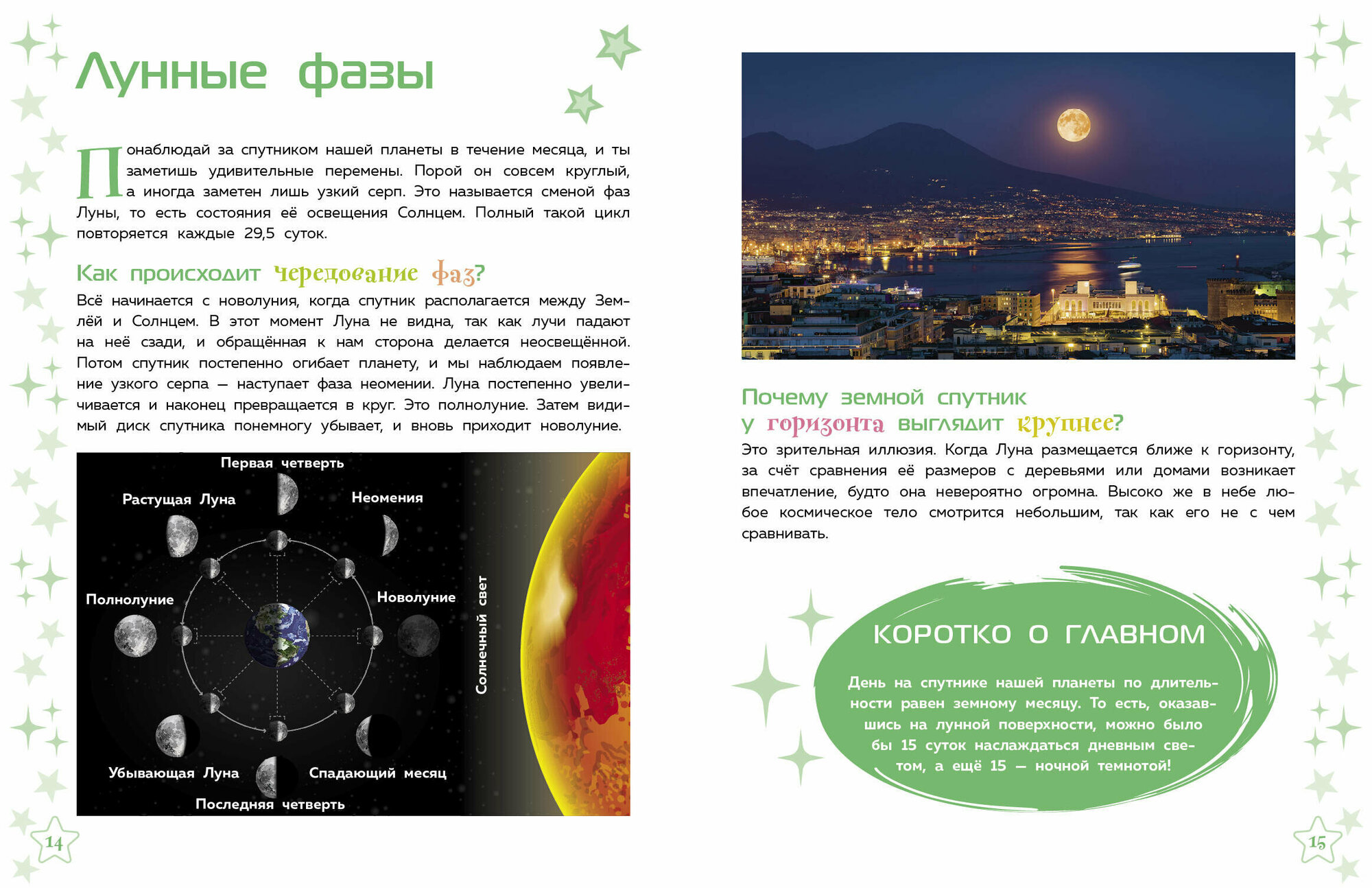 Лунные фазы

Понаблюдай за спутником нашей планеты в течение месяца, и ты заметишь удивительные перемены. Порой он совсем круглый, а иногда заметен лишь узкий серп. Это называется сменой фаз Луны, то есть состояния её освещения Солнцем. Полный такой цикл повторяется каждые 29,5 суток.

Как происходит чередование фаз?

Всё начинается с новолуния, когда спутник располагается между Землёй и Солнцем. В этот момент Луна не видна, так как лучи падают на неё сзади, и обращённая к нам сторона делается неосвещённой. Потом спутник постепенно огибает планету, и мы наблюдаем появление узкого серпа — наступает фаза неомении. Луна постепенно увеличивается и наконец превращается в круг. Это полнолуние. Затем видимый диск спутника понемногу убывает, и вновь приходит новолуние.

Первая четверть
Растущая Луна
Неомения
Полнолуние
Новолуние
Солнечный свет
Убывающая Луна
Спадающий месяц
Последняя четверть

14

Почему земной спутник у горизонта выглядит крупнее?

Это зрительная иллюзия. Когда Луна размещается ближе к горизонту, за счёт сравнения её размеров с деревьями или домами возникает впечатление, будто она невероятно огромна. Высоко же в небе любое космическое тело смотрится небольшим, так как его не с чем сравнивать.

КОРОТКО О ГЛАВНОМ

День на спутнике нашей планеты по длительности равен земному месяцу. То есть, оказавшись на лунной поверхности, можно было бы 15 суток наслаждаться дневным светом, а ещё 15 — ночной темнотой!

15